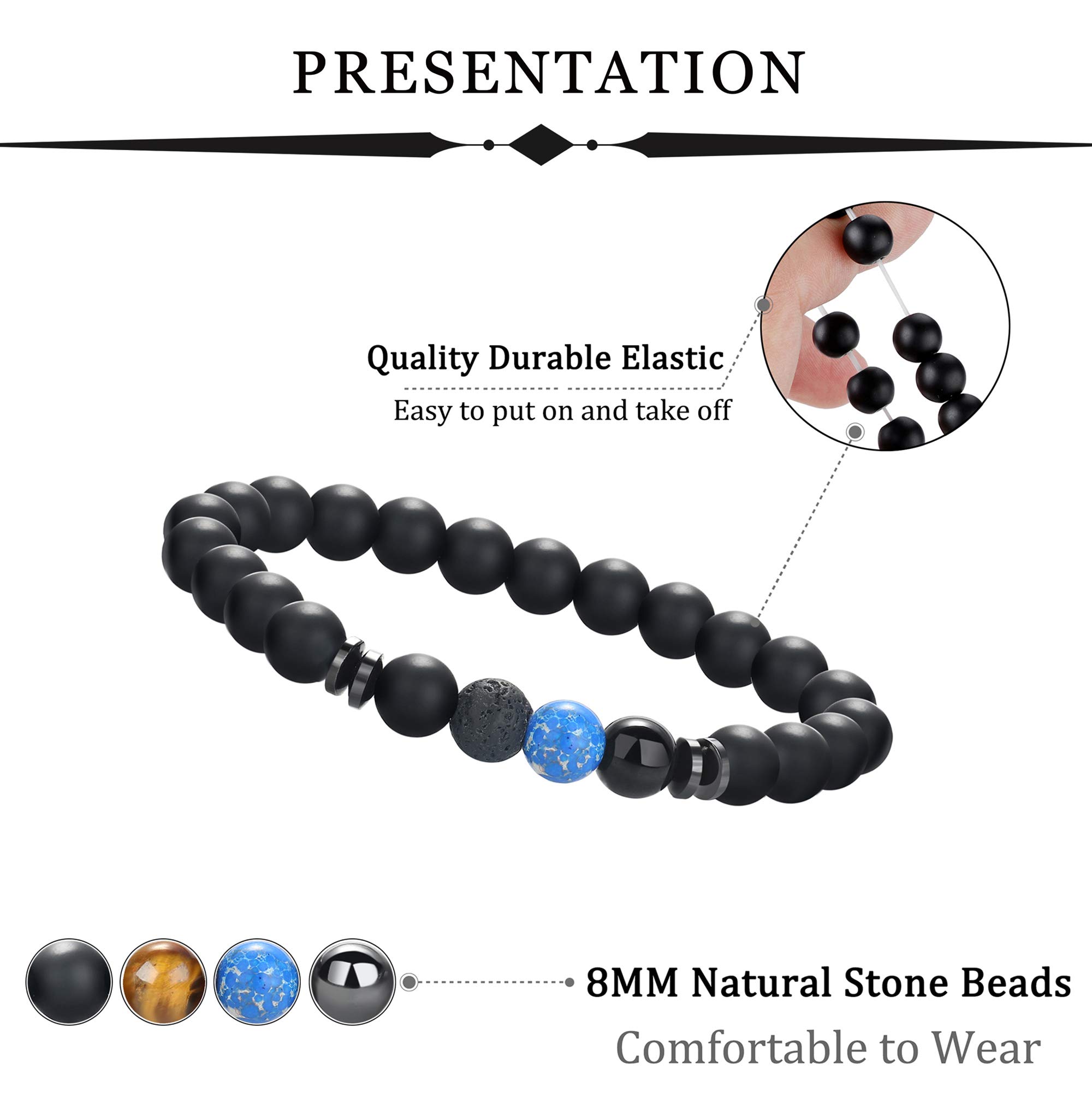 PRESENTATION

Quality Durable Elastic
Easy to put on and take off

8MM Natural Stone Beads
Comfortable to Wear